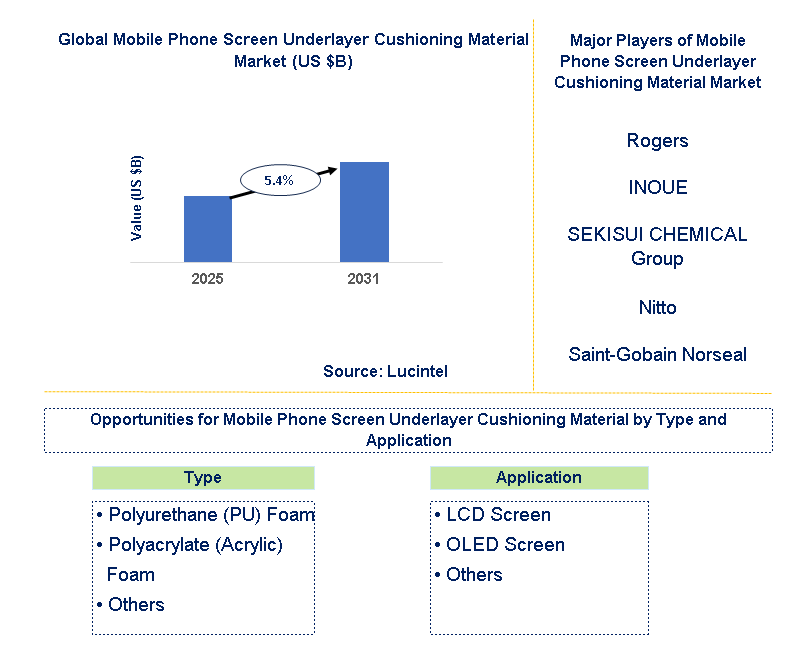 Global Mobile Phone Screen Underlayer Cushioning Material Market (US $B)

Value (US $B)

5.4%

2025

2031

Source: Lucintel

Major Players of Mobile Phone Screen Underlayer Cushioning Material Market

Rogers

INOUE

SEKISUI CHEMICAL Group

Nitto

Saint-Gobain Norseal

Opportunities for Mobile Phone Screen Underlayer Cushioning Material by Type and Application

Type

• Polyurethane (PU) Foam
• Polyacrylate (Acrylic) Foam
• Others

Application

• LCD Screen
• OLED Screen
• Others